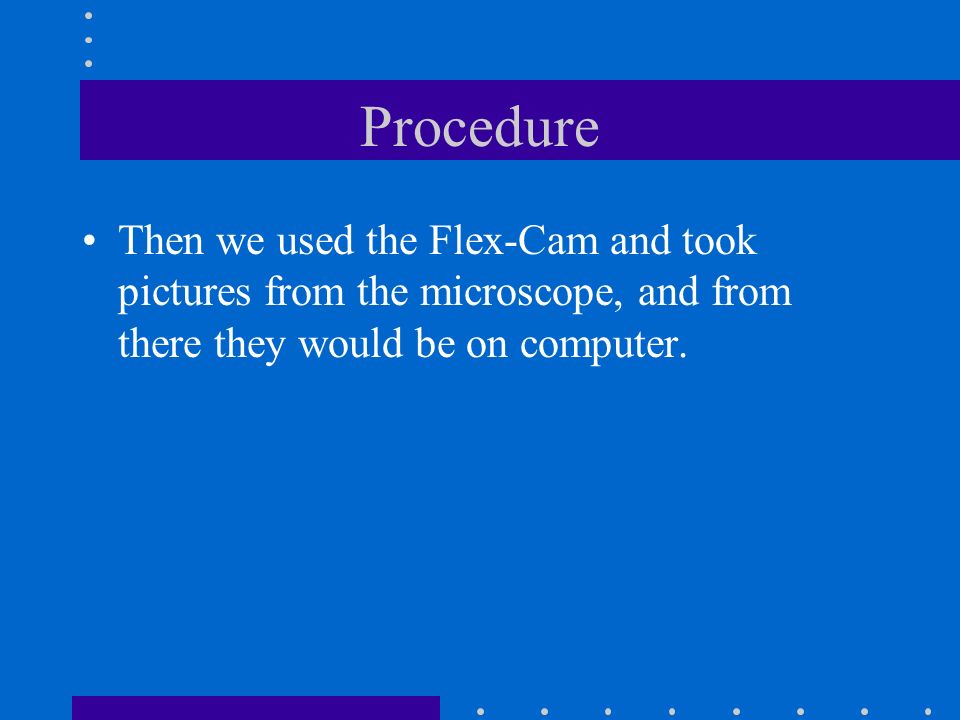 Procedure

• Then we used the Flex-Cam and took pictures from the microscope, and from there they would be on computer.